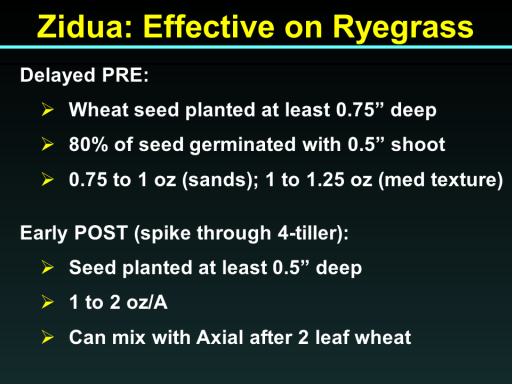 Zidua: Effective on Ryegrass

Delayed PRE:

➢ Wheat seed planted at least 0.75” deep

➢ 80% of seed germinated with 0.5” shoot

➢ 0.75 to 1 oz (sands); 1 to 1.25 oz (med texture)

Early POST (spike through 4-tiller):

➢ Seed planted at least 0.5” deep

➢ 1 to 2 oz/A

➢ Can mix with Axial after 2 leaf wheat